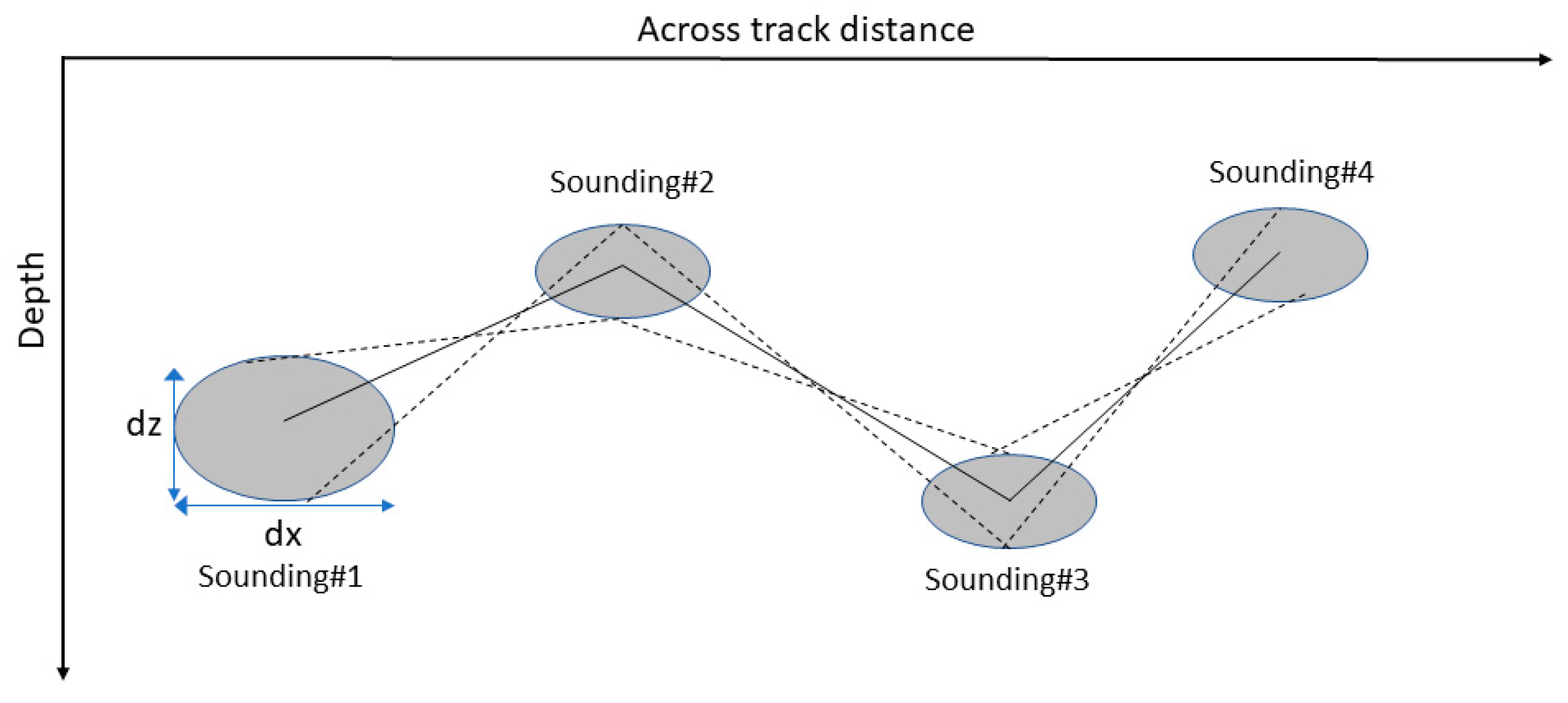 Across track distance

Depth

Sounding#2

Sounding#4

dz

dx

Sounding#1

Sounding#3